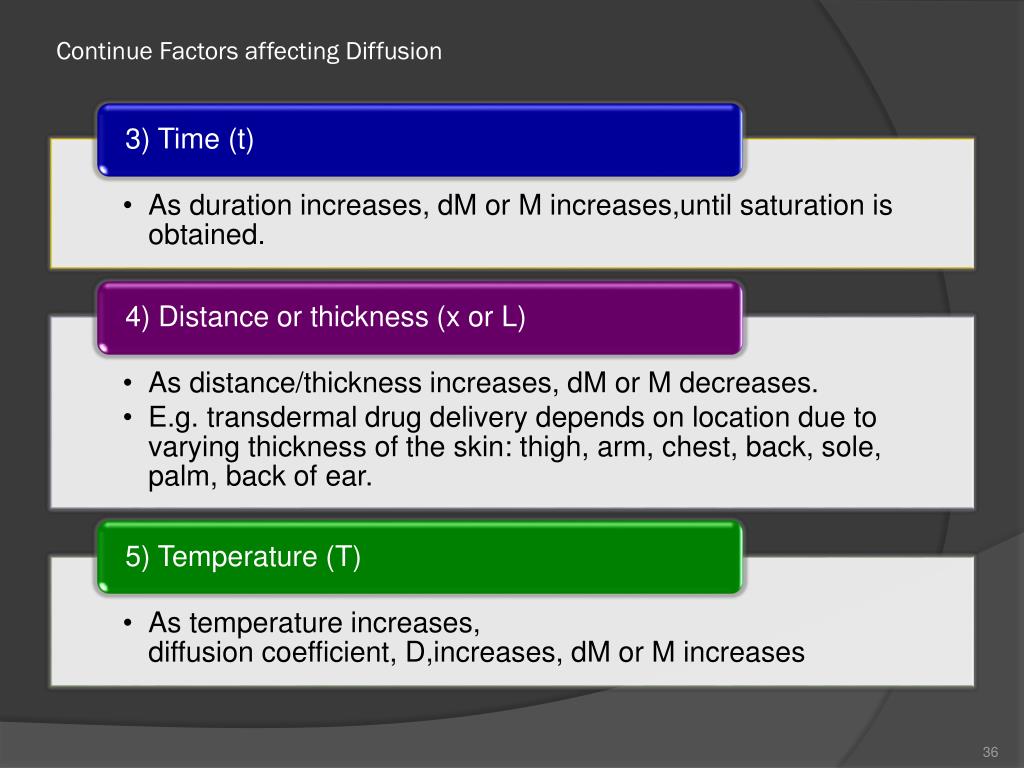 Continue Factors affecting Diffusion

3) Time (t)

• As duration increases, dM or M increases,until saturation is obtained.

4) Distance or thickness (x or L)

• As distance/thickness increases, dM or M decreases.
• E.g. transdermal drug delivery depends on location due to varying thickness of the skin: thigh, arm, chest, back, sole, palm, back of ear.

5) Temperature (T)

• As temperature increases,
diffusion coefficient, D,increases, dM or M increases

36